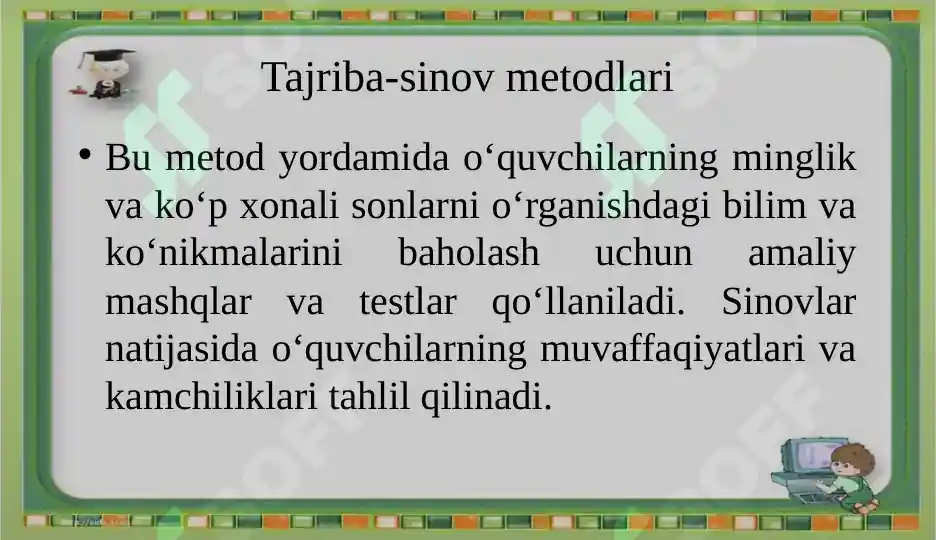 Tajriba-sinov metodlari

• Bu metod yordamida o‘quvchilarning minglik va ko‘p xonali sonlarni o‘rganishdagi bilim va ko‘nikmalarini baholash uchun amaliy mashqlar va testlar qo‘llaniladi. Sinovlar natijasida o‘quvchilarning muvaffaqiyatlari va kamchiliklari tahlil qilinadi.